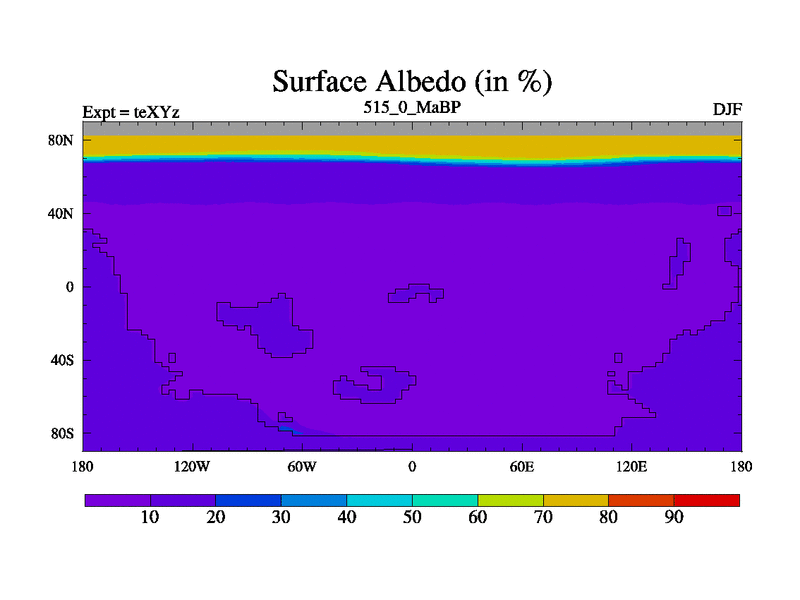 Surface Albedo (in %)

Expt = teXYz

515_0_MaBP

DJF

80N

40N

0

40S

80S

180

120W

60W

0

60E

120E

180

10

20

30

40

50

60

70

80

90